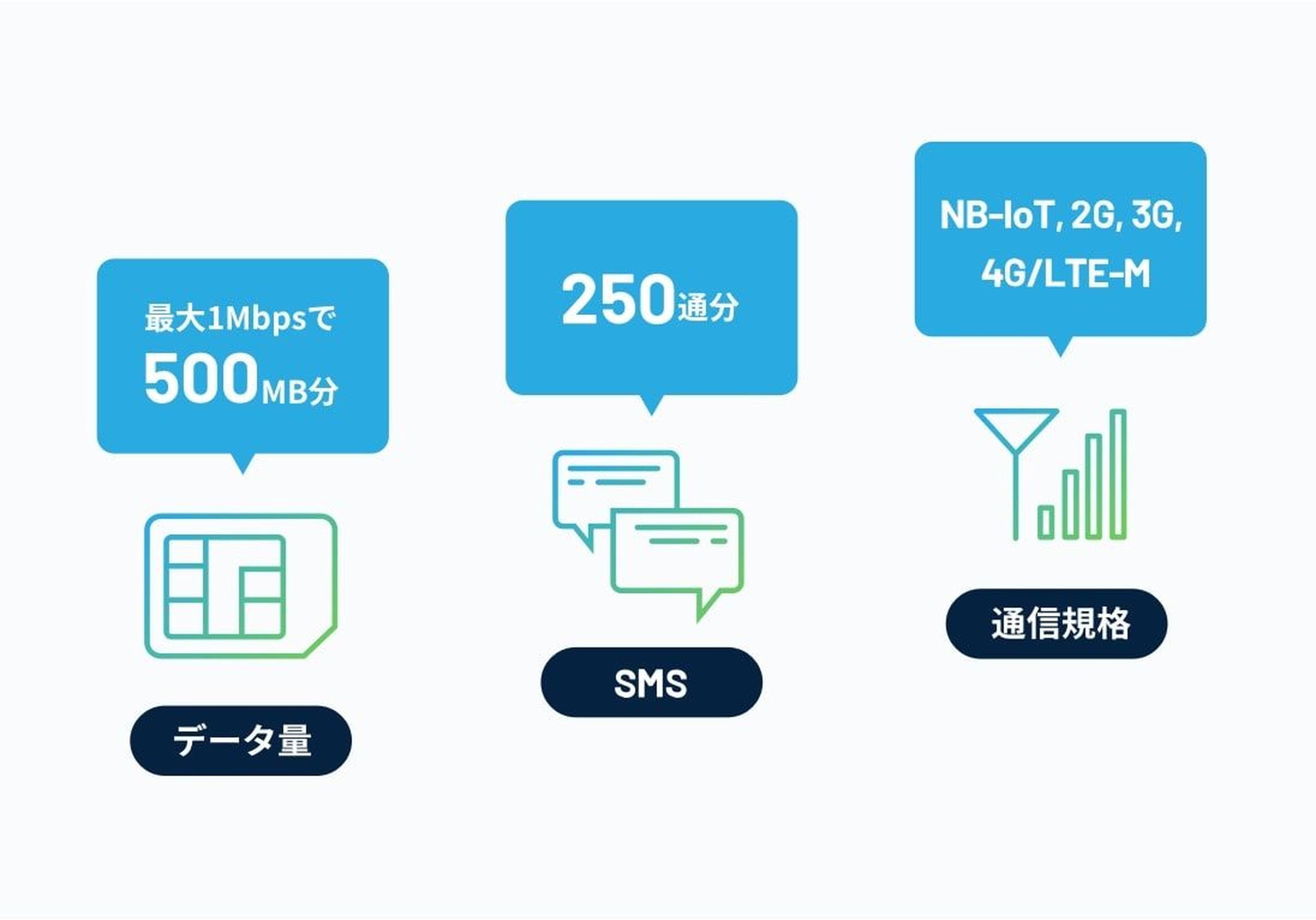 最大1Mbpsで
500MB分

データ量

250通分

SMS

NB-IoT, 2G, 3G, 4G/LTE-M

通信規格